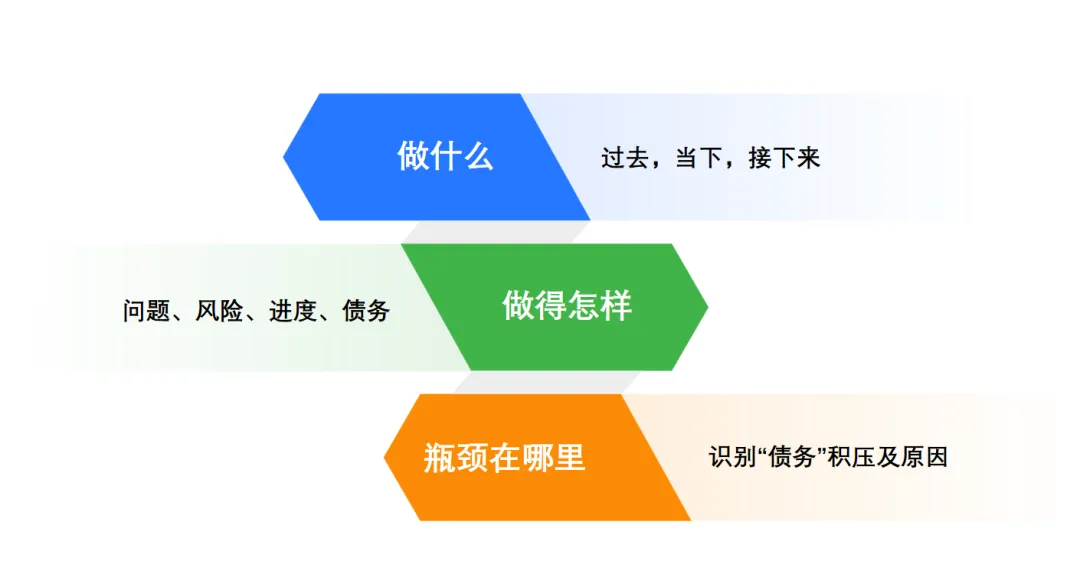 做什么

过去，当下，接下来

问题、风险、进度、债务

做得怎样

瓶颈在哪里

识别“债务”积压及原因